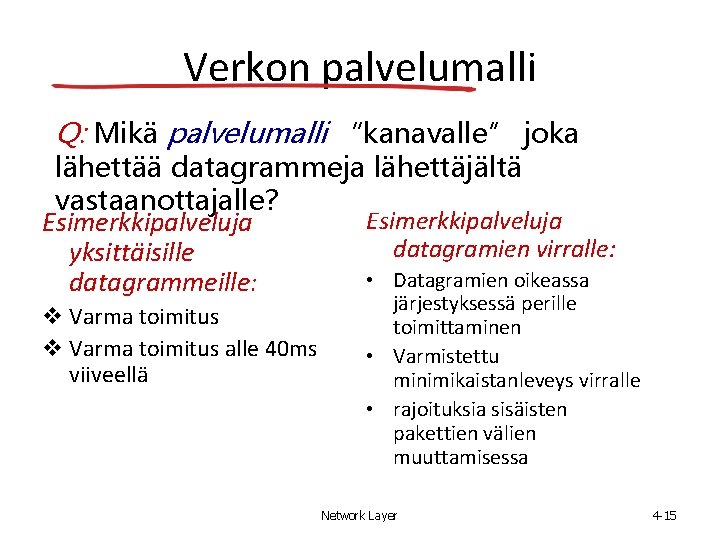 Verkon palvelumalli

Q: Mikä palvelumalli "kanavalle" joka lähettää datagrammeja lähettäjältä vastaanottajalle?

Esimerkkipalveluja yksittäisille datagrammeille:

❖ Varma toimitus

❖ Varma toimitus alle 40ms viiveellä

Esimerkkipalveluja datagramien virralle:

• Datagramien oikeassa järjestyksessä perille toimittaminen

• Varmistettu minimikaistanleveys virralle

• rajoituksia sisäisten pakettien välien muuttamisessa

Network Layer

4-15